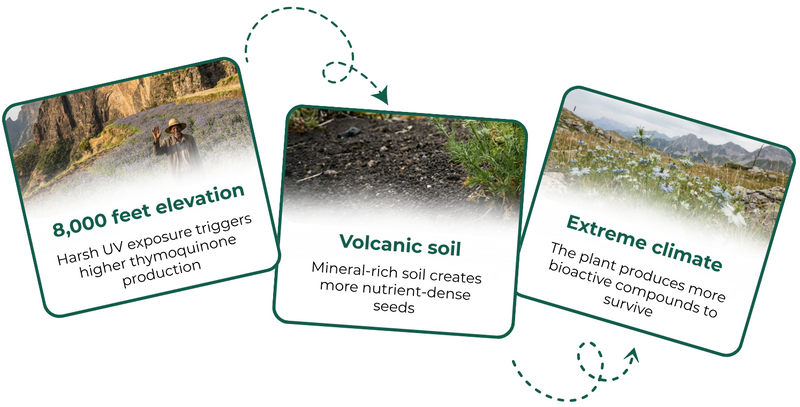 8,000 feet elevation

Harsh UV exposure triggers higher thymoquinone production

Volcanic soil

Mineral-rich soil creates more nutrient-dense seeds

Extreme climate

The plant produces more bioactive compounds to survive